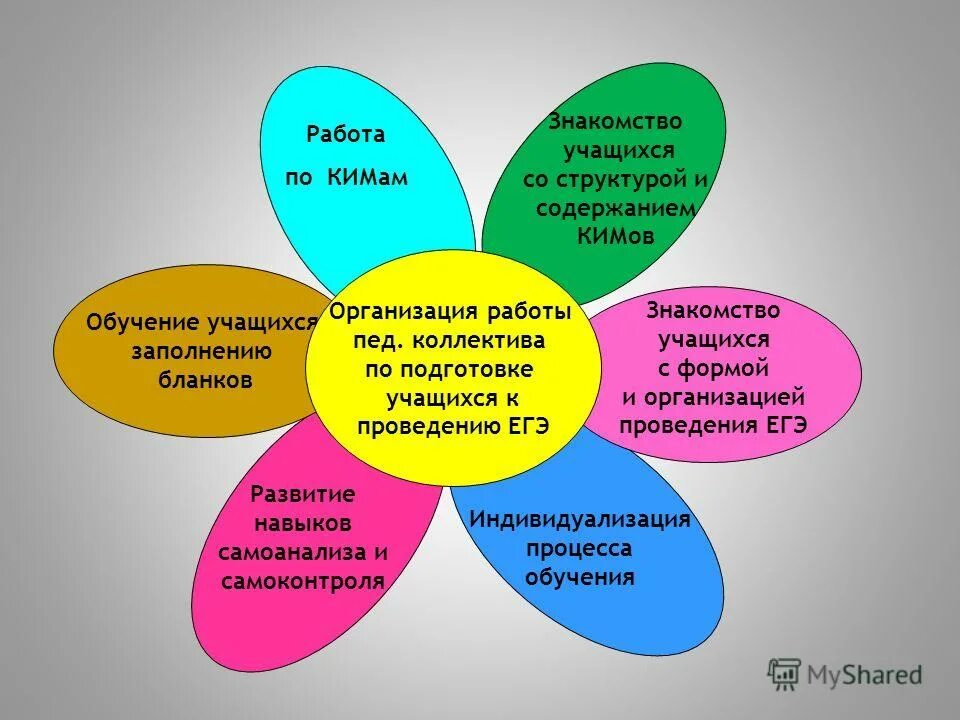 Работа по КИМам

Знакомство учащихся со структурой и содержанием КИМов

Обучение учащихся заполнению бланков

Организация работы пед. коллектива по подготовке учащихся к проведению ЕГЭ

Знакомство учащихся с формой и организацией проведения ЕГЭ

Развитие навыков самоанализа и самоконтроля

Индивидуализация процесса обучения

MyShared